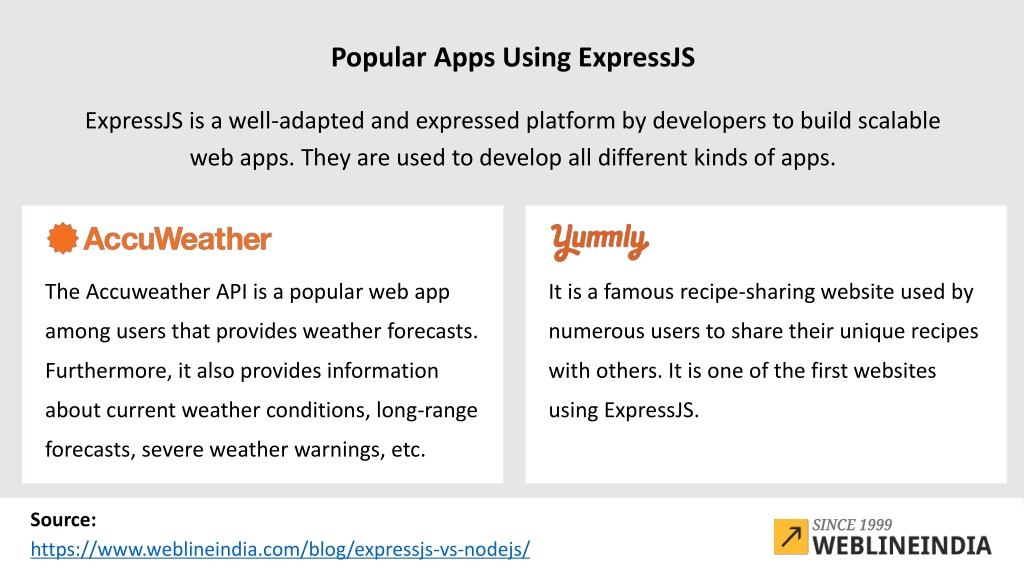 Popular Apps Using ExpressJS

ExpressJS is a well-adapted and expressed platform by developers to build scalable web apps. They are used to develop all different kinds of apps.

AccuWeather

The Accuweather API is a popular web app among users that provides weather forecasts. Furthermore, it also provides information about current weather conditions, long-range forecasts, severe weather warnings, etc.

Yummly

It is a famous recipe-sharing website used by numerous users to share their unique recipes with others. It is one of the first websites using ExpressJS.

Source:
https://www.weblineindia.com/blog/expressjs-vs-nodejs/

SINCE 1999
WEBLINEINDIA